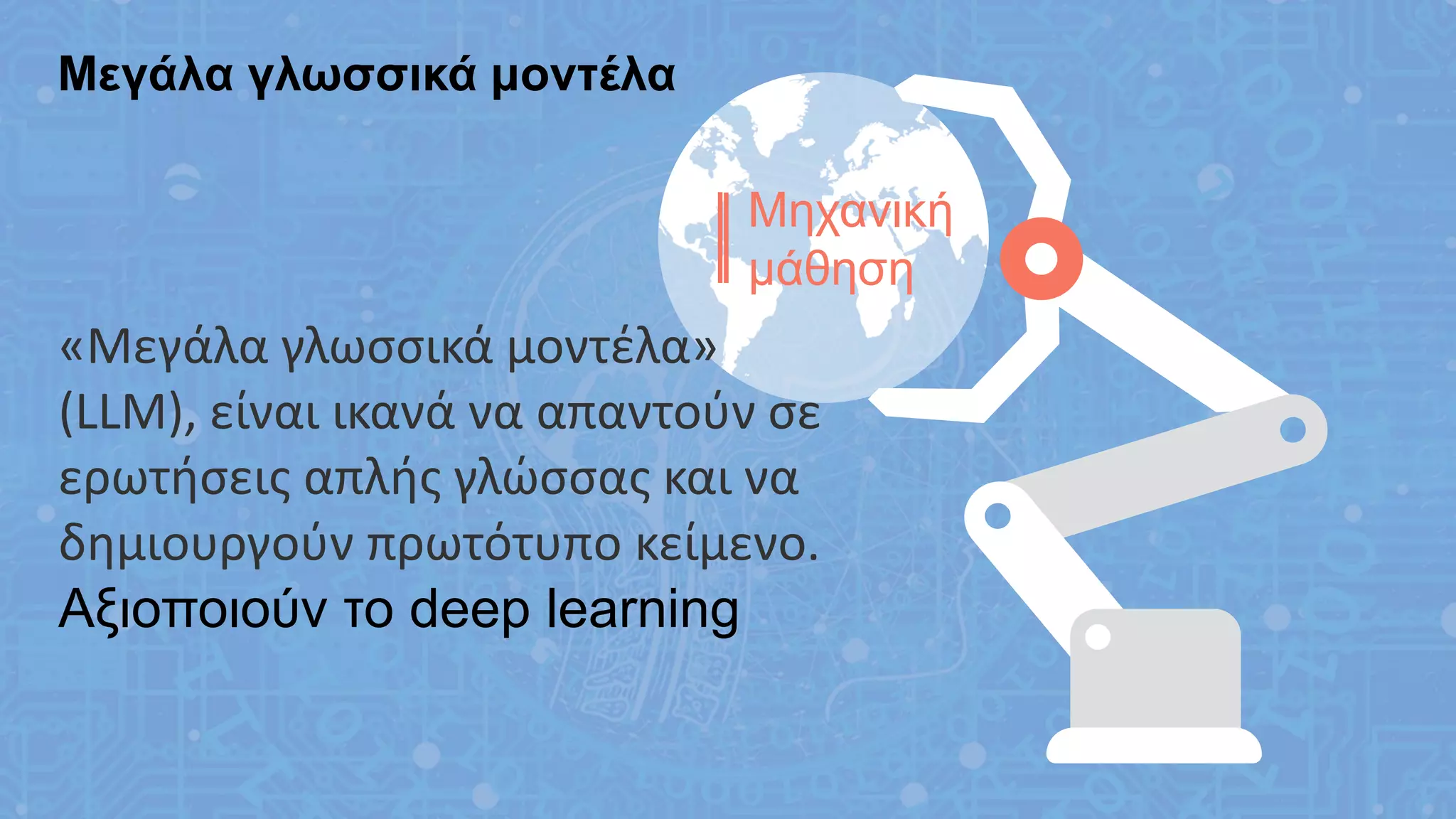 Μεγάλα γλωσσικά μοντέλα

Μηχανική μάθηση

«Μεγάλα γλωσσικά μοντέλα» (LLM), είναι ικανά να απαντούν σε ερωτήσεις απλής γλώσσας και να δημιουργούν πρωτότυπο κείμενο.
Αξιοποιούν το deep learning